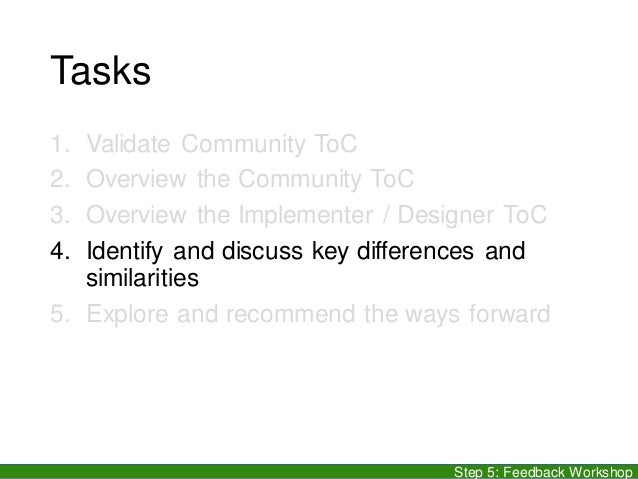 Tasks

1. Validate Community ToC
2. Overview the Community ToC
3. Overview the Implementer / Designer ToC
4. Identify and discuss key differences and similarities
5. Explore and recommend the ways forward

Step 5: Feedback Workshop